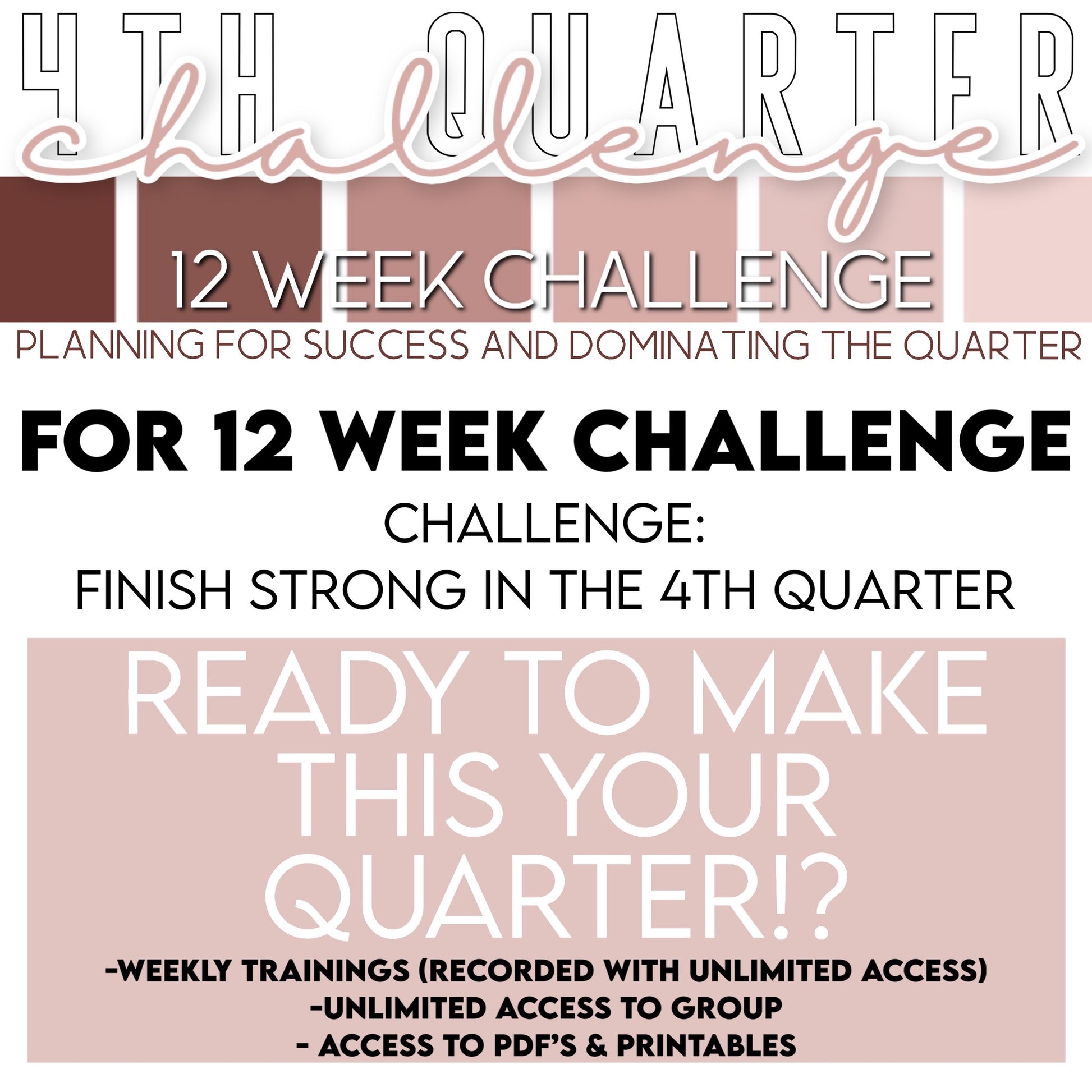 4TH QUARTER
challenge

12 WEEK CHALLENGE
PLANNING FOR SUCCESS AND DOMINATING THE QUARTER

FOR 12 WEEK CHALLENGE
CHALLENGE:
FINISH STRONG IN THE 4TH QUARTER

READY TO MAKE THIS YOUR QUARTER!?

-WEEKLY TRAININGS (RECORDED WITH UNLIMITED ACCESS)
-UNLIMITED ACCESS TO GROUP
- ACCESS TO PDF'S & PRINTABLES